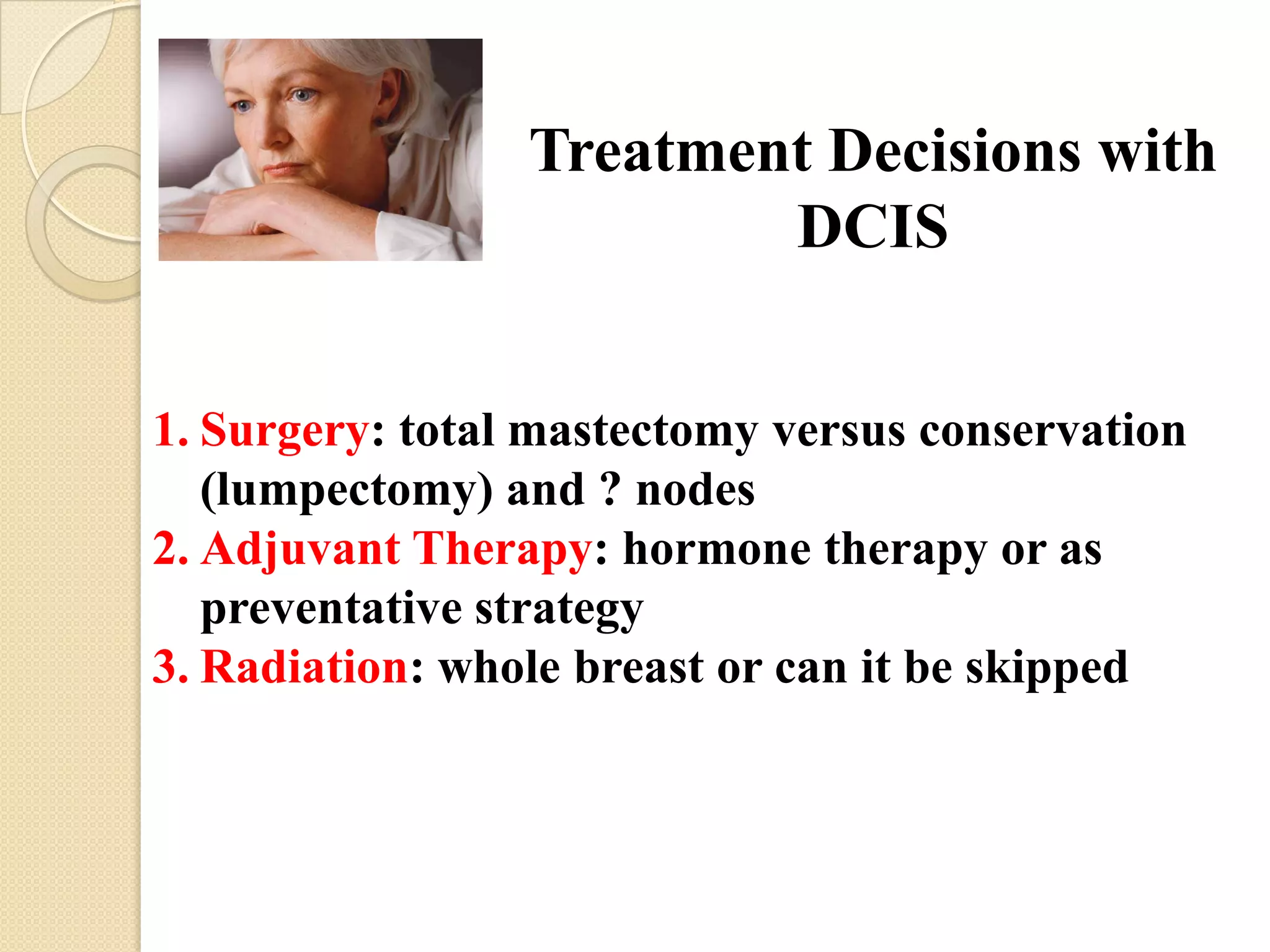 Treatment Decisions with DCIS

1. Surgery: total mastectomy versus conservation (lumpectomy) and ? nodes
2. Adjuvant Therapy: hormone therapy or as preventative strategy
3. Radiation: whole breast or can it be skipped